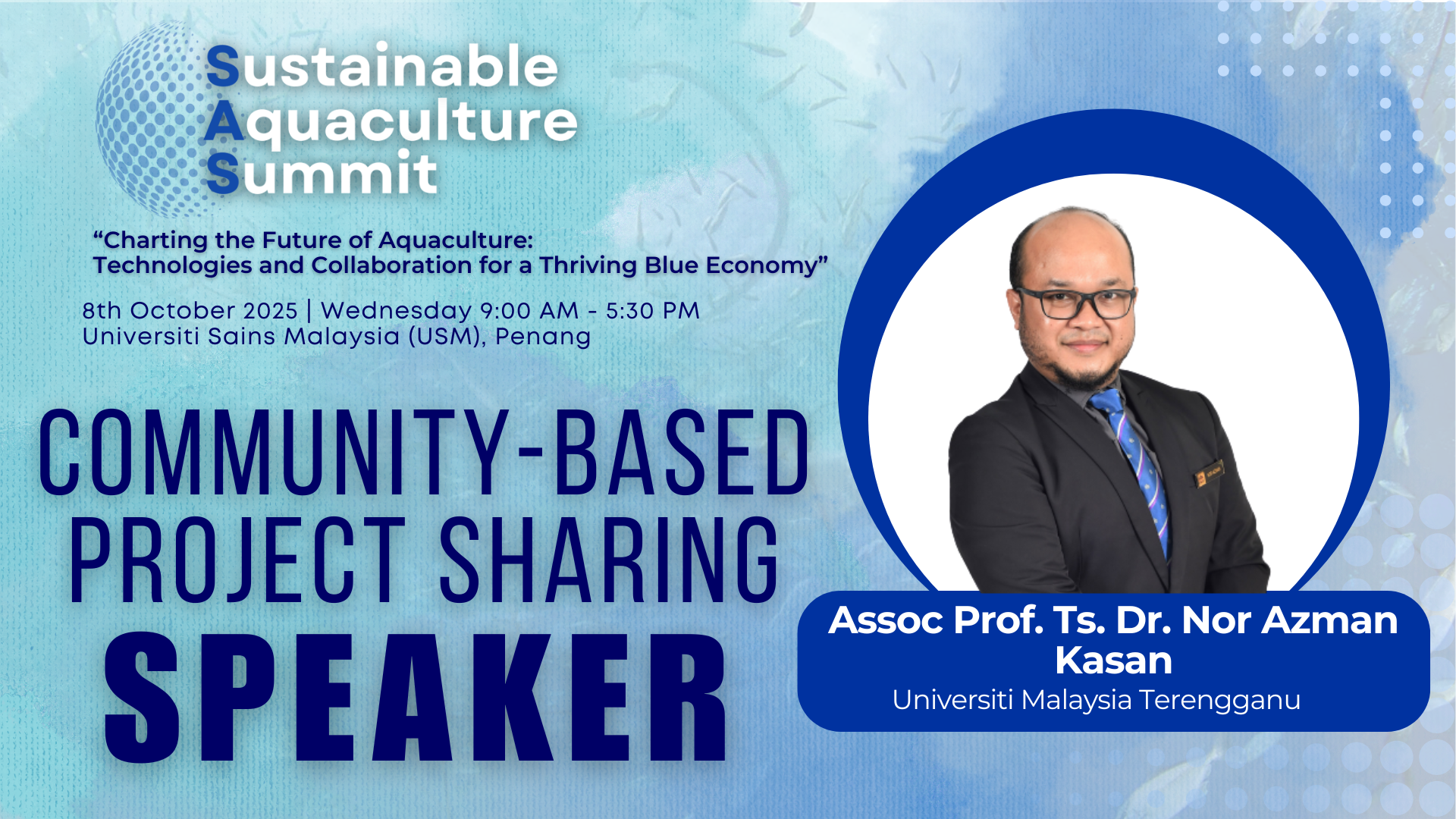 Sustainable
Aquaculture
Summit

“Charting the Future of Aquaculture:
Technologies and Collaboration for a Thriving Blue Economy”

8th October 2025 | Wednesday 9:00 AM - 5:30 PM
Universiti Sains Malaysia (USM), Penang

COMMUNITY-BASED
PROJECT SHARING
SPEAKER

Assoc Prof. Ts. Dr. Nor Azman Kasan
Universiti Malaysia Terengganu